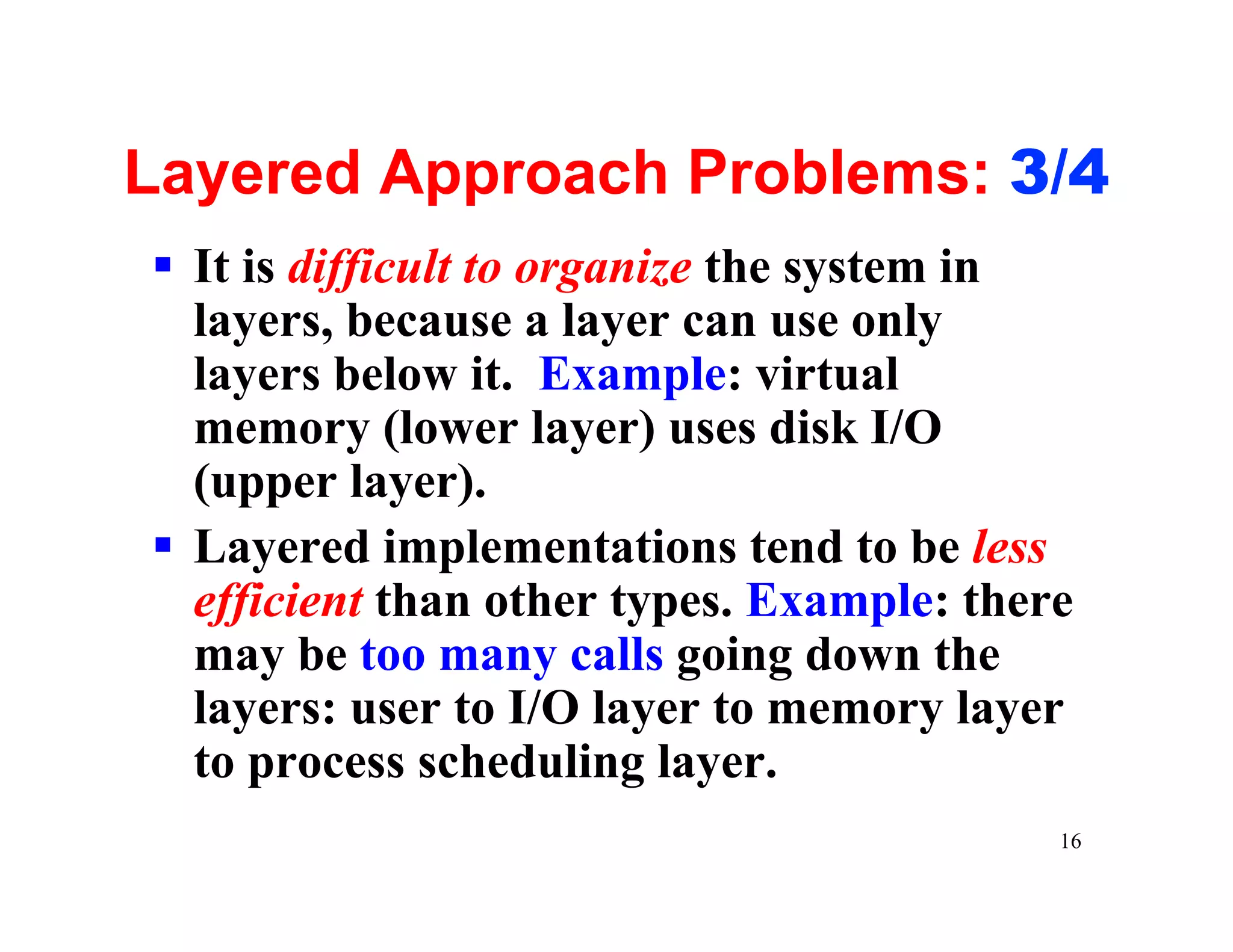 Layered Approach Problems: 3/4

▪ It is difficult to organize the system in layers, because a layer can use only layers below it. Example: virtual memory (lower layer) uses disk I/O (upper layer).

▪ Layered implementations tend to be less efficient than other types. Example: there may be too many calls going down the layers: user to I/O layer to memory layer to process scheduling layer.

16